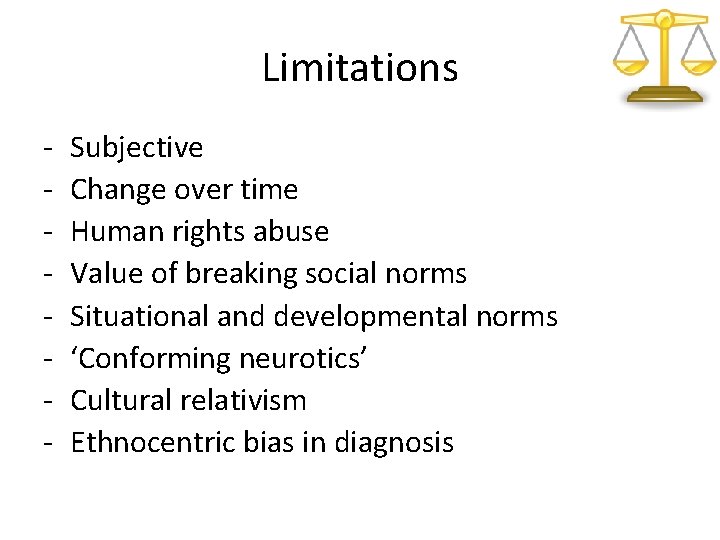 Limitations

- Subjective
- Change over time
- Human rights abuse
- Value of breaking social norms
- Situational and developmental norms
- ‘Conforming neurotics’
- Cultural relativism
- Ethnocentric bias in diagnosis